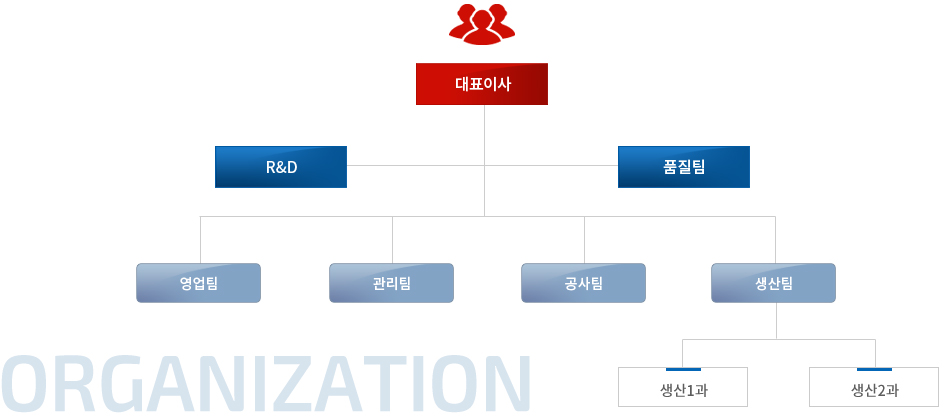 대표이사

R&D

품질팀

영업팀

관리팀

공사팀

생산팀

생산1과

생산2과

ORGANIZATION